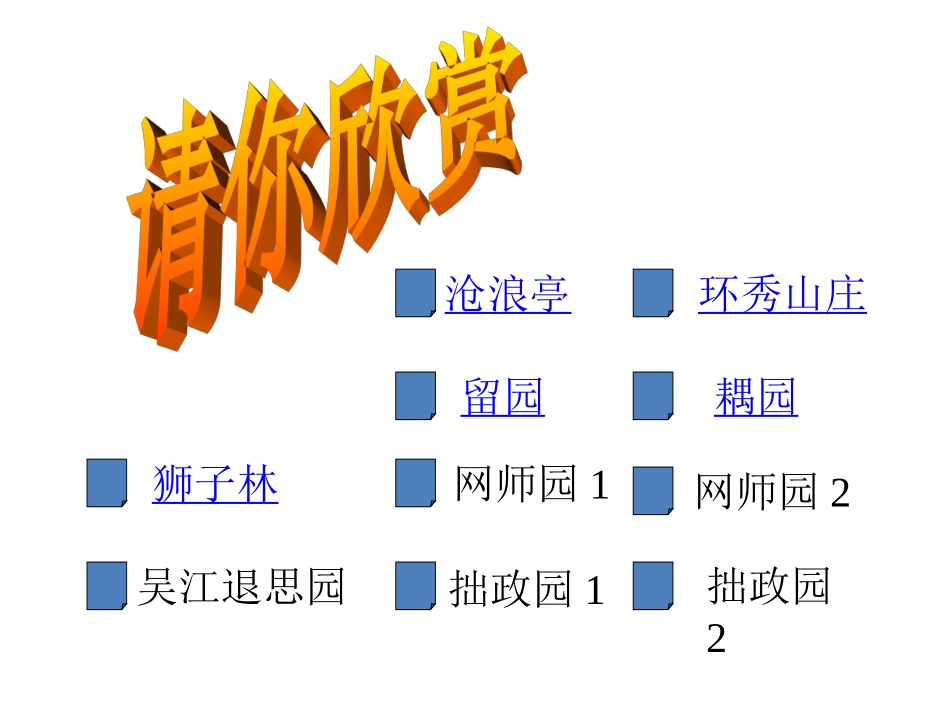 请你欣赏

沧浪亭

环秀山庄

留园

耦园

狮子林

网师园 1

网师园 2

吴江退思园

拙政园 1

拙政园 2